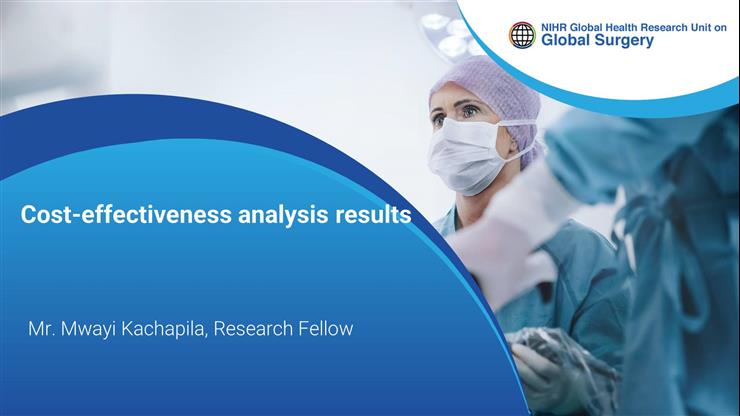 NIHR Global Health Research Unit on
Global Surgery

Cost-effectiveness analysis results

Mr. Mwayi Kachapila, Research Fellow